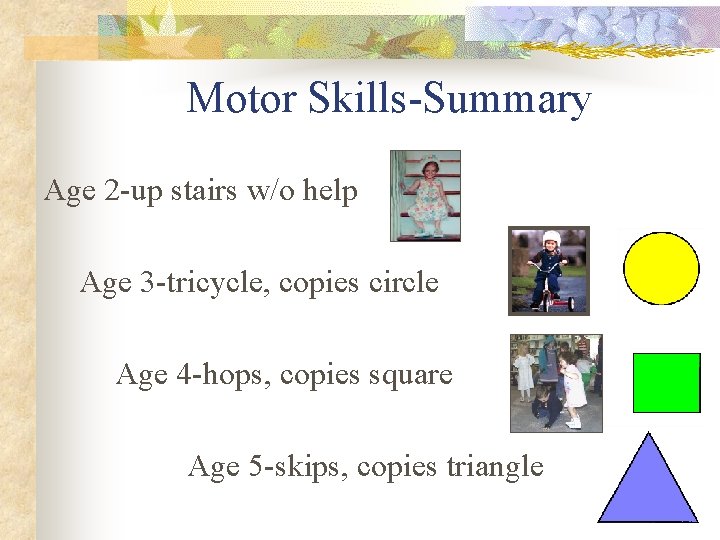 Motor Skills-Summary

Age 2-up stairs w/o help

Age 3-tricycle, copies circle

Age 4-hops, copies square

Age 5-skips, copies triangle